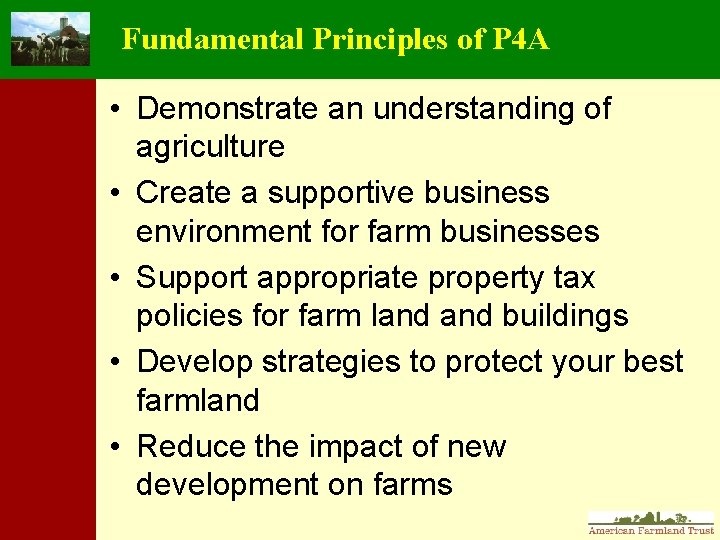 Fundamental Principles of P4A

• Demonstrate an understanding of agriculture
• Create a supportive business environment for farm businesses
• Support appropriate property tax policies for farm land and buildings
• Develop strategies to protect your best farmland
• Reduce the impact of new development on farms

American Farmland Trust